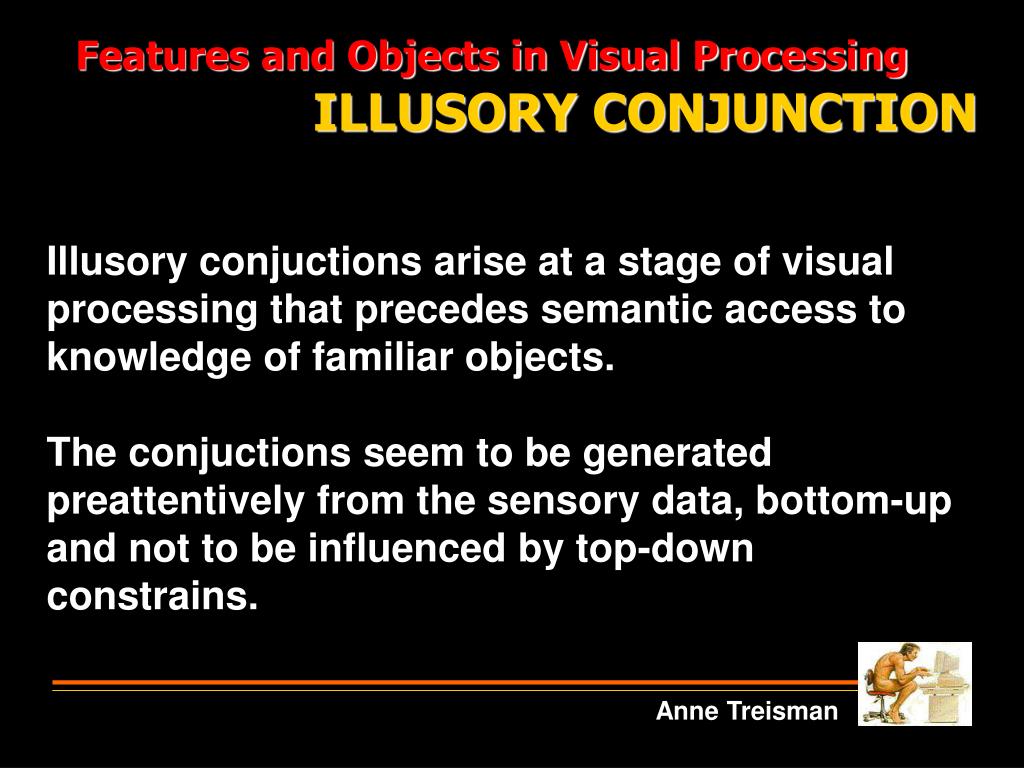 Features and Objects in Visual Processing
ILLUSORY CONJUNCTION

Illusory conjuctions arise at a stage of visual processing that precedes semantic access to knowledge of familiar objects.

The conjuctions seem to be generated preattentively from the sensory data, bottom-up and not to be influenced by top-down constrains.

Anne Treisman